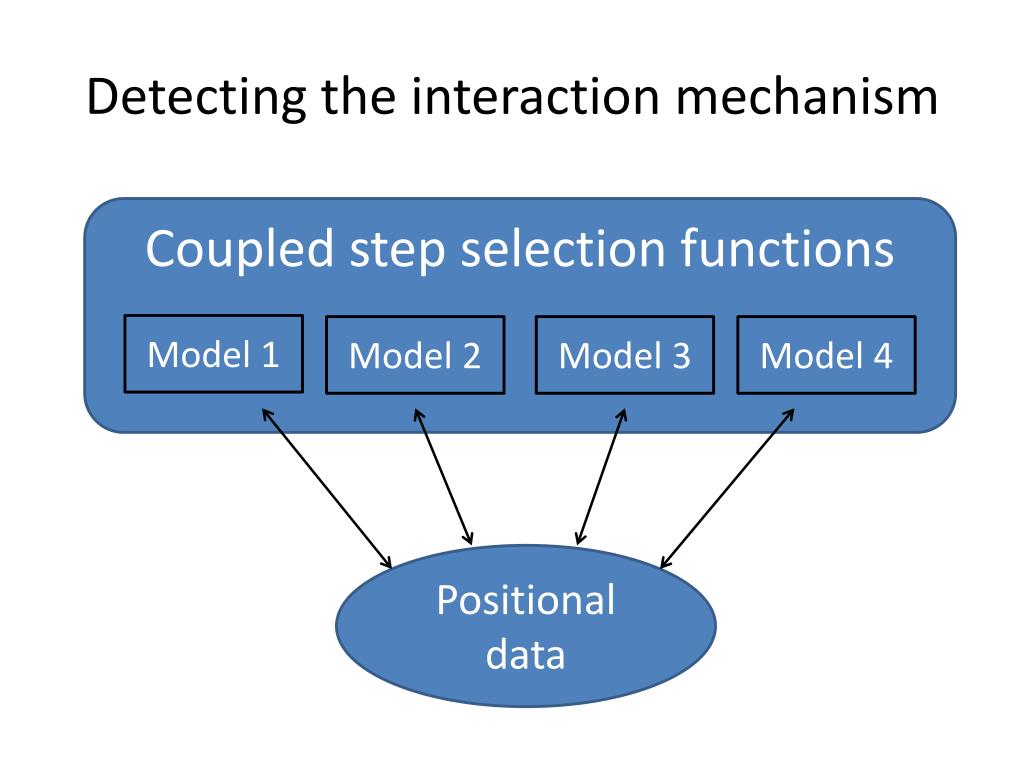 Detecting the interaction mechanism

Coupled step selection functions

Model 1

Model 2

Model 3

Model 4

Positional data